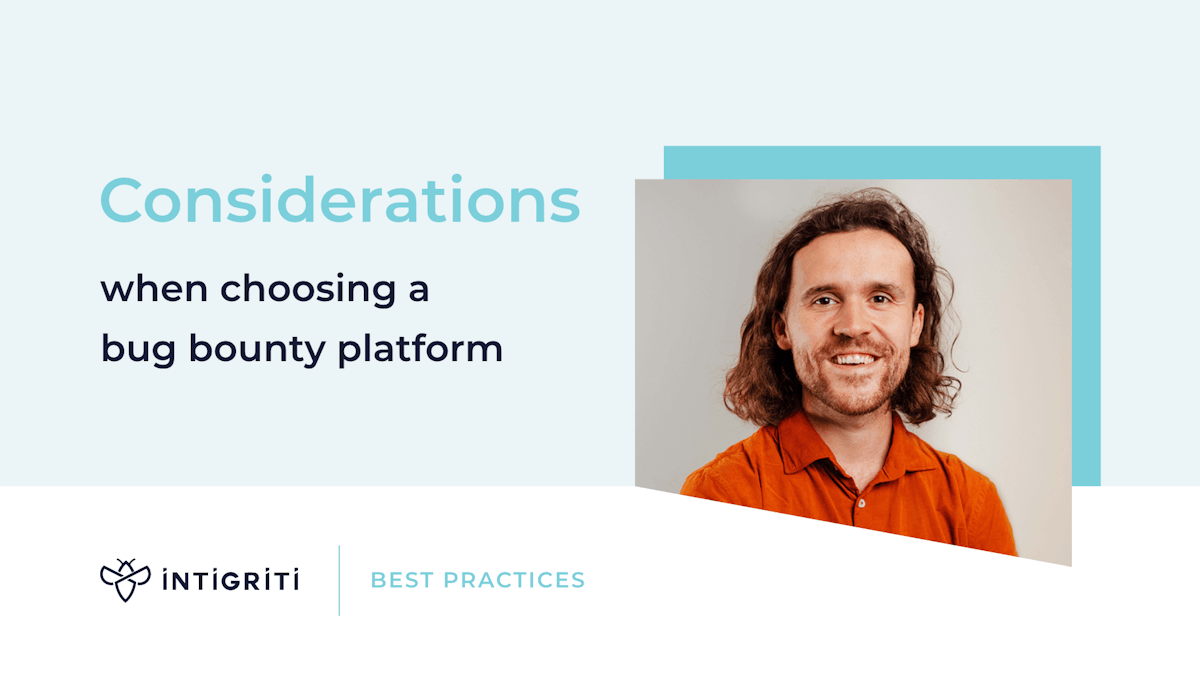 Considerations

when choosing a bug bounty platform

INTIGRITI

BEST PRACTICES